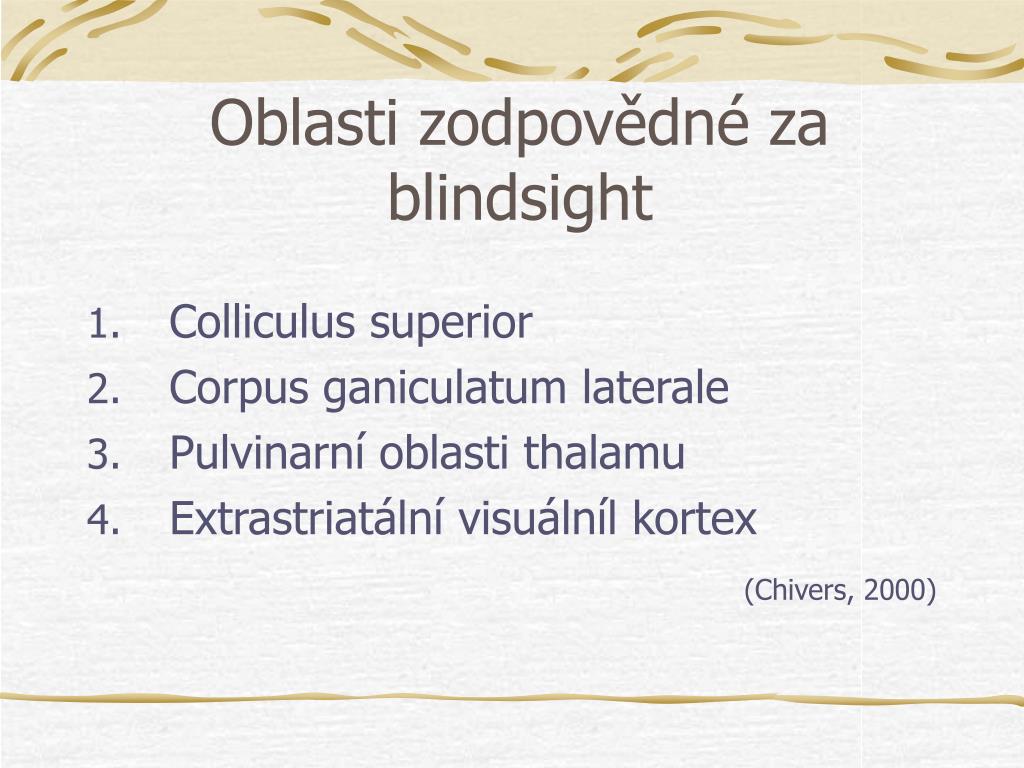 Oblasti zodpovědné za blindsight

1. Colliculus superior
2. Corpus ganiculatum laterale
3. Pulvinarní oblasti thalamu
4. Extrastriatální visuálníl kortex

(Chivers, 2000)